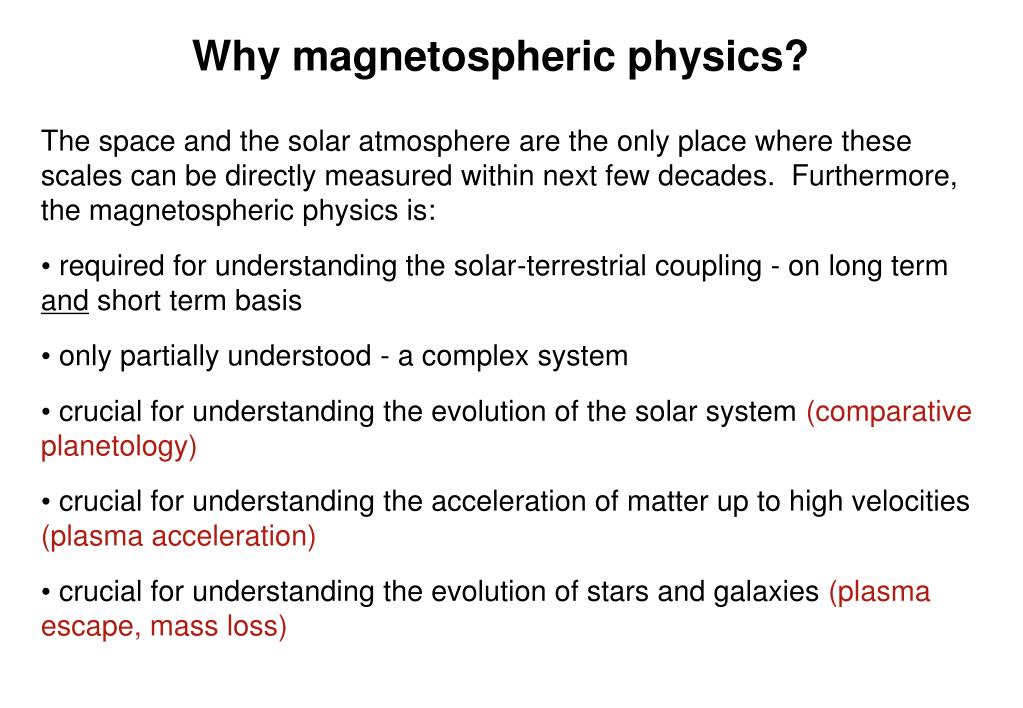 Why magnetospheric physics?

The space and the solar atmosphere are the only place where these scales can be directly measured within next few decades. Furthermore, the magnetospheric physics is:

• required for understanding the solar-terrestrial coupling - on long term and short term basis

• only partially understood - a complex system

• crucial for understanding the evolution of the solar system (comparative planetology)

• crucial for understanding the acceleration of matter up to high velocities (plasma acceleration)

• crucial for understanding the evolution of stars and galaxies (plasma escape, mass loss)